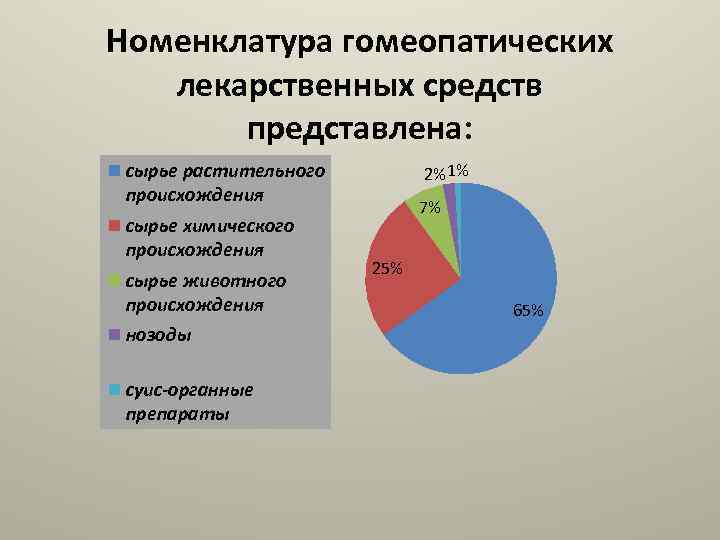 Номенклатура гомеопатических лекарственных средств представлена:

сырье растительного происхождения

сырье химического происхождения

сырье животного происхождения

нозоды

суис-органные препараты

2%

1%

7%

25%

65%